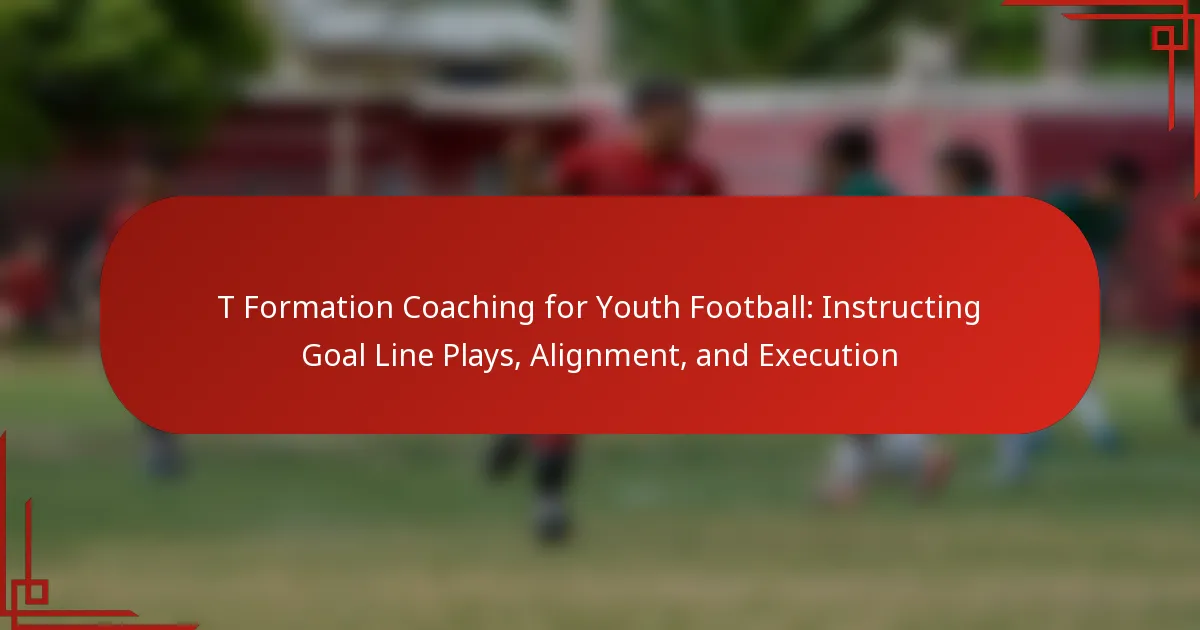 T Formation Coaching for Youth Football: Instructing Goal Line Plays, Alignment, and Execution